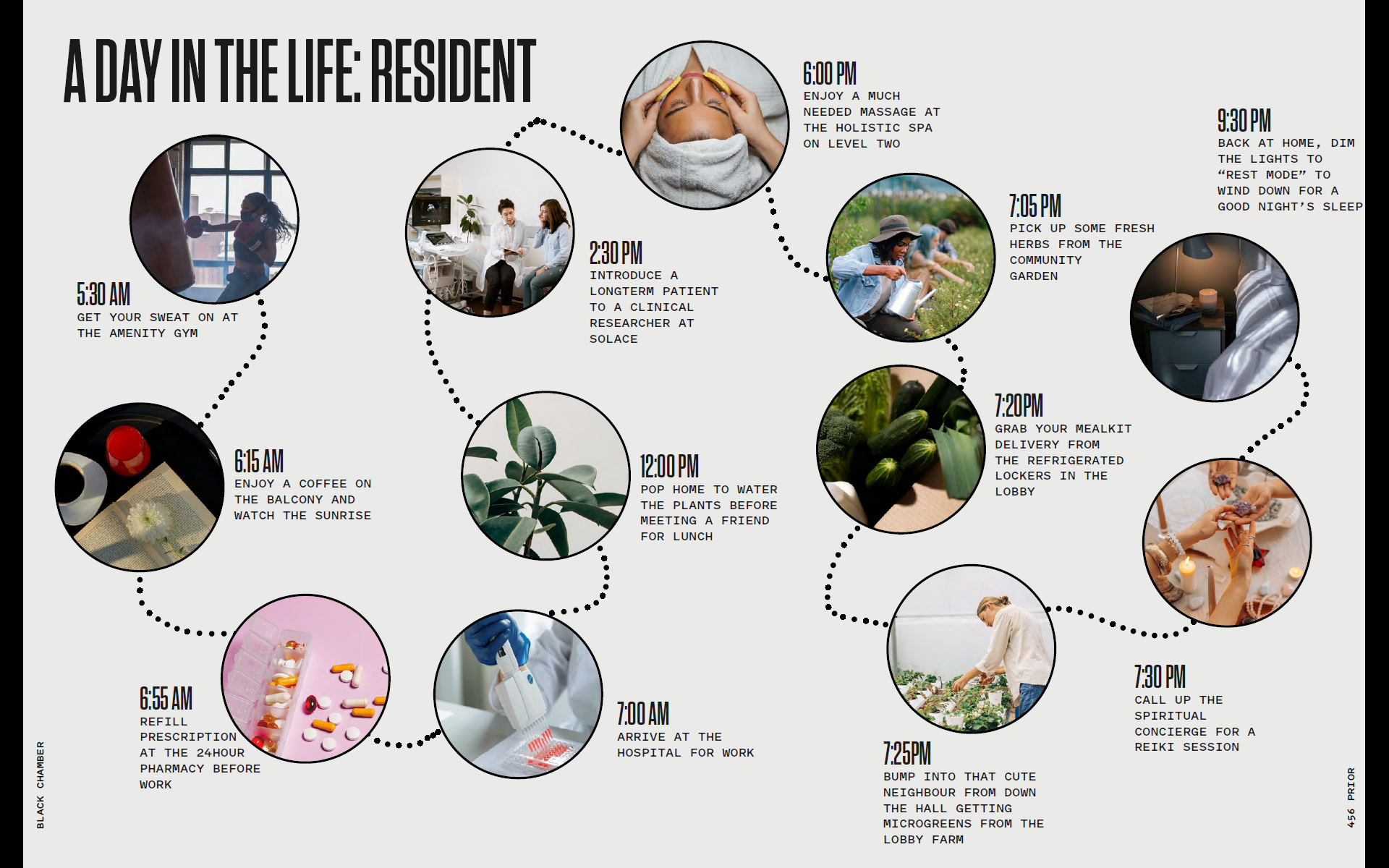 A DAY IN THE LIFE: RESIDENT

5:30 AM
GET YOUR SWEAT ON AT THE AMENITY GYM

6:15 AM
ENJOY A COFFEE ON THE BALCONY AND WATCH THE SUNRISE

6:55 AM
REFILL PRESCRIPTION AT THE 24HOUR PHARMACY BEFORE WORK

7:00 AM
ARRIVE AT THE HOSPITAL FOR WORK

12:00 PM
POP HOME TO WATER THE PLANTS BEFORE MEETING A FRIEND FOR LUNCH

2:30 PM
INTRODUCE A LONGTERM PATIENT TO A CLINICAL RESEARCHER AT SOLACE

6:00 PM
ENJOY A MUCH NEEDED MASSAGE AT THE HOLISTIC SPA ON LEVEL TWO

7:05 PM
PICK UP SOME FRESH HERBS FROM THE COMMUNITY GARDEN

7:20PM
GRAB YOUR MEALKIT DELIVERY FROM THE REFRIGERATED LOCKERS IN THE LOBBY

7:25PM
BUMP INTO THAT CUTE NEIGHBOUR FROM DOWN THE HALL GETTING MICROGREENS FROM THE LOBBY FARM

7:30 PM
CALL UP THE SPIRITUAL CONCIERGE FOR A REIKI SESSION

9:30 PM
BACK AT HOME, DIM THE LIGHTS TO “REST MODE” TO WIND DOWN FOR A GOOD NIGHT’S SLEEP

BLACK CHAMBER

456 PRIOR